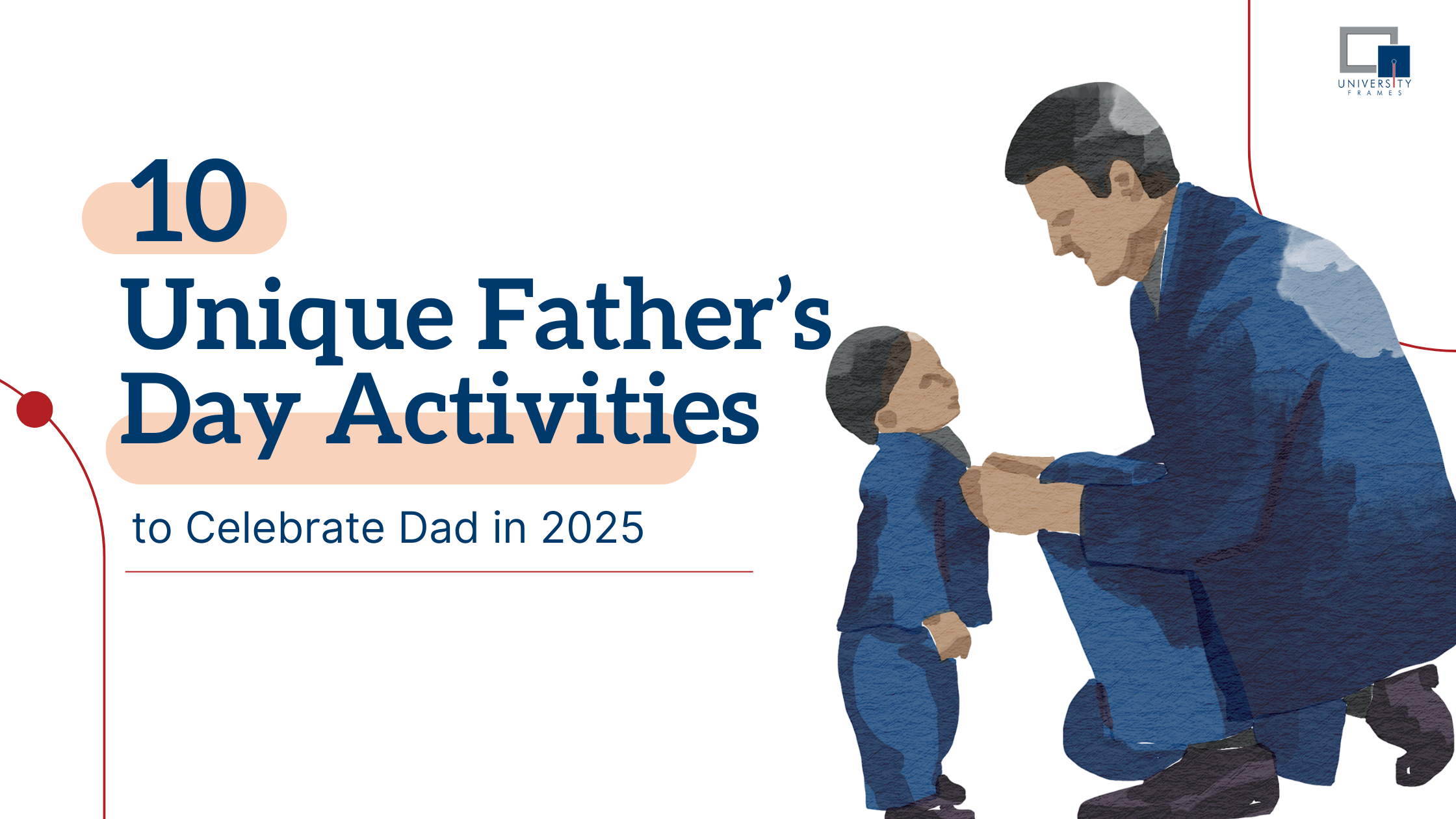 UNIVERSITY FRAMES

10

Unique Father's Day Activities

to Celebrate Dad in 2025